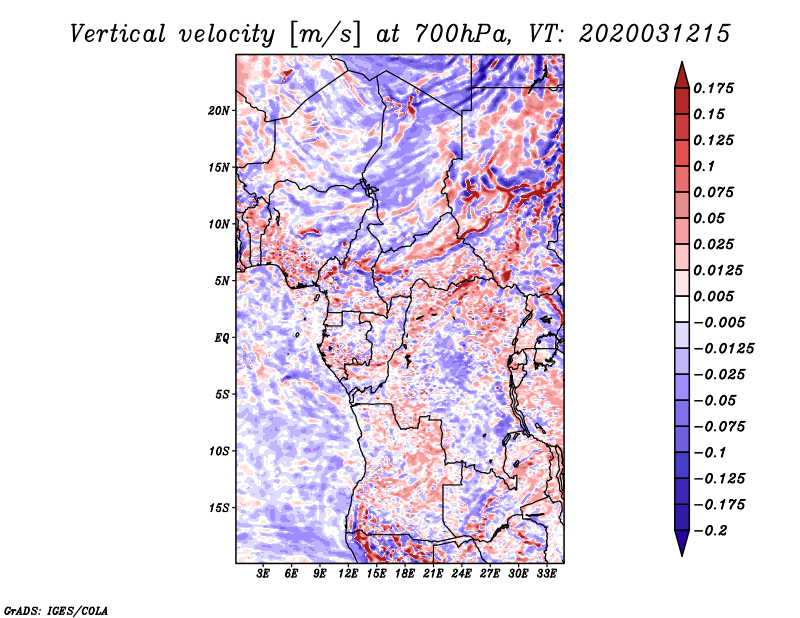 Vertical velocity [m/s] at 700hPa, VT: 2020031215

20N
15N
10N
5N
EQ
5S
10S
15S

3E 6E 9E 12E 15E 18E 21E 24E 27E 30E 33E

0.175
0.15
0.125
0.1
0.075
0.05
0.025
0.0125
0.005
−0.005
−0.0125
−0.025
−0.05
−0.075
−0.1
−0.125
−0.175
−0.2

GrADS: IGES/COLA